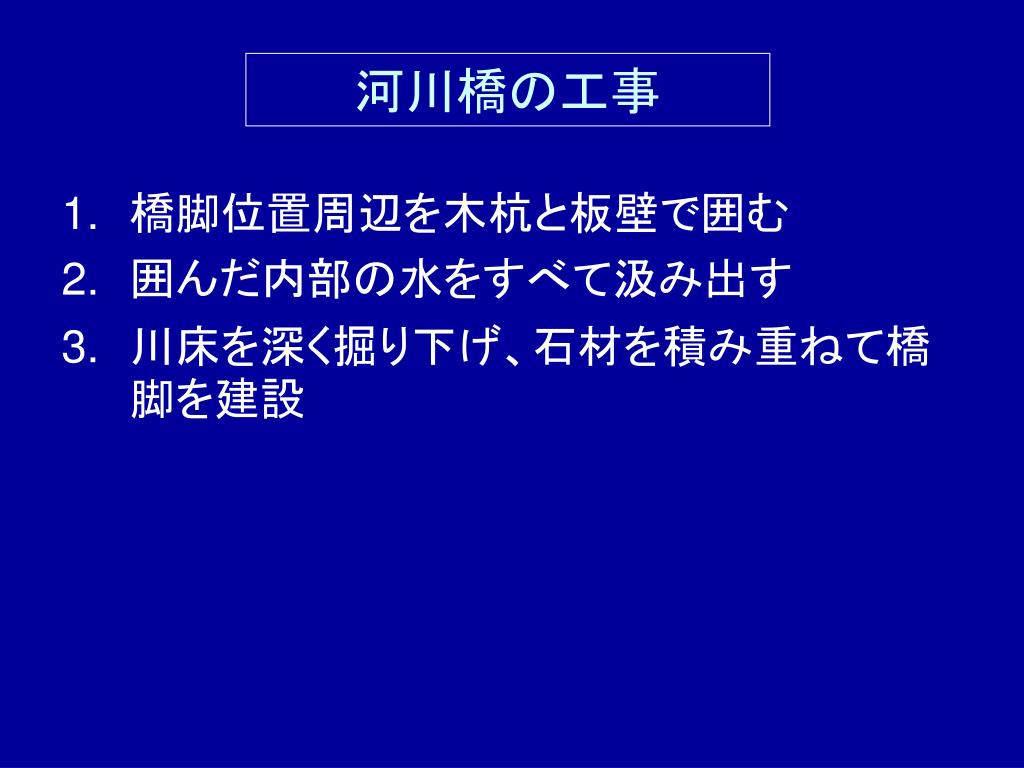 河川橋の工事

1. 橋脚位置周辺を木杭と板壁で囲む
2. 囲んだ内部の水をすべて汲み出す
3. 川床を深く掘り下げ、石材を積み重ねて橋脚を建設